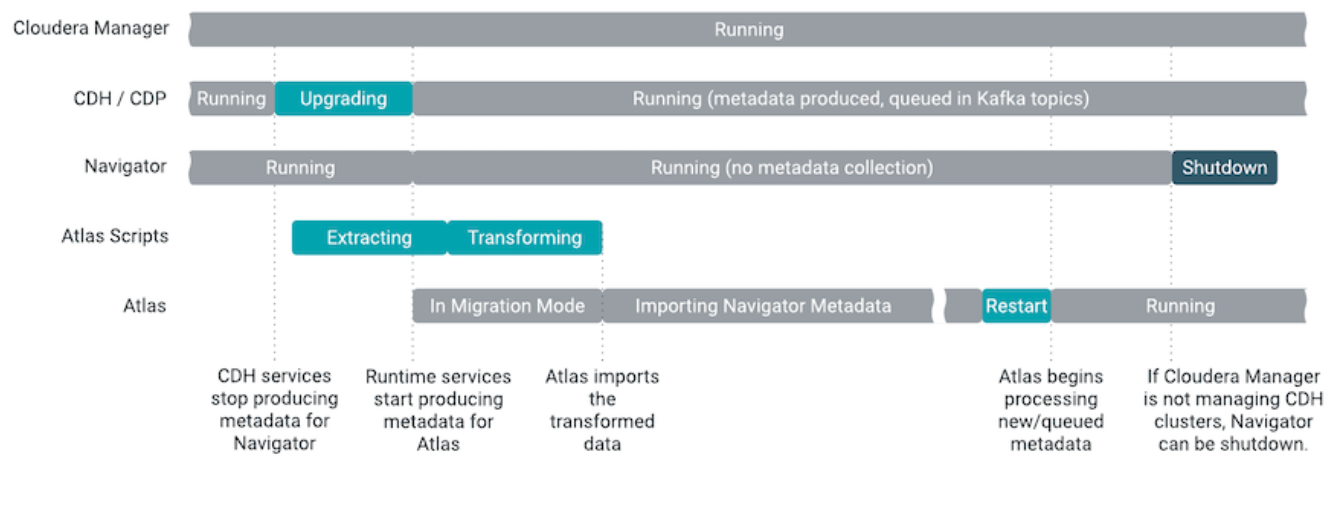 Cloudera Manager
Running

CDH / CDP
Running
Upgrading
Running (metadata produced, queued in Kafka topics)

Navigator
Running
Running (no metadata collection)
Shutdown

Atlas Scripts
Extracting
Transforming

Atlas
In Migration Mode
Importing Navigator Metadata
Restart
Running

CDH services stop producing metadata for Navigator

Runtime services start producing metadata for Atlas

Atlas imports the transformed data

Atlas begins processing new/queued metadata

If Cloudera Manager is not managing CDH clusters, Navigator can be shutdown.